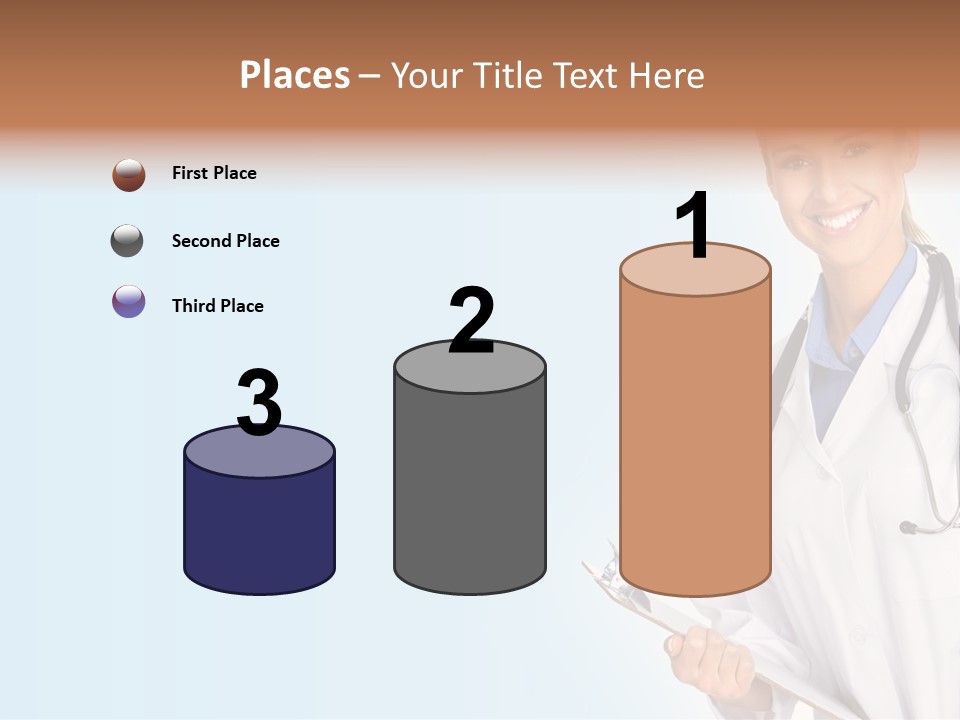 Places – Your Title Text Here

First Place

Second Place

Third Place

3

2

1